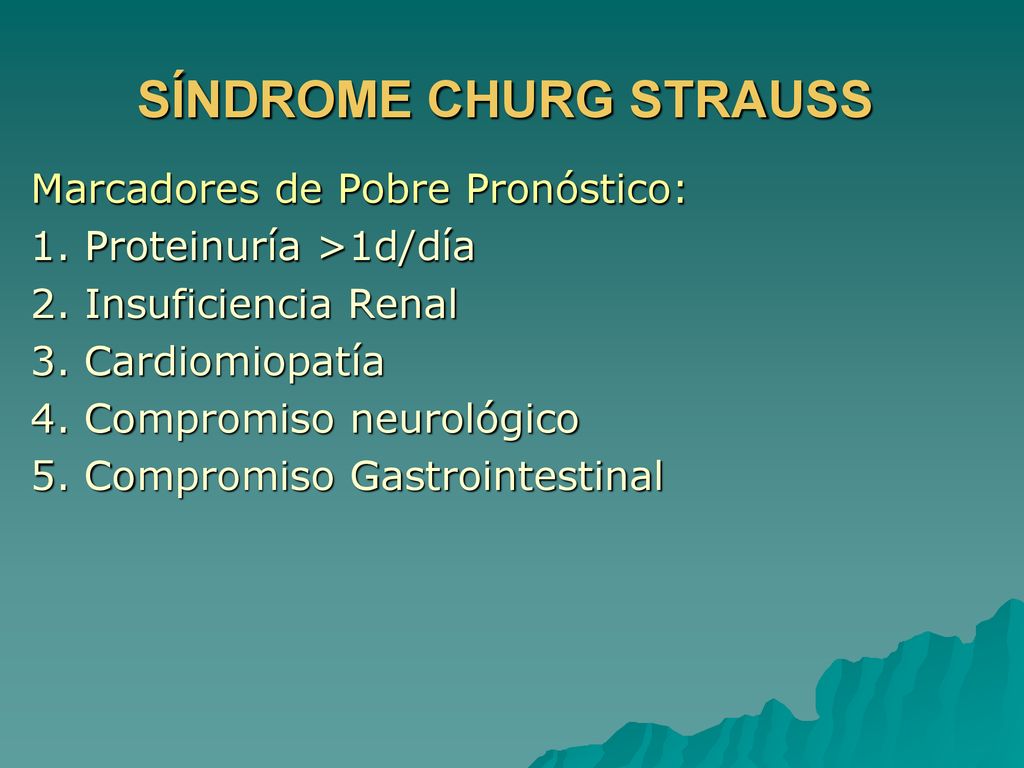 SÍNDROME CHURG STRAUSS

Marcadores de Pobre Pronóstico:
1. Proteinuría >1d/día
2. Insuficiencia Renal
3. Cardiomiopatía
4. Compromiso neurológico
5. Compromiso Gastrointestinal